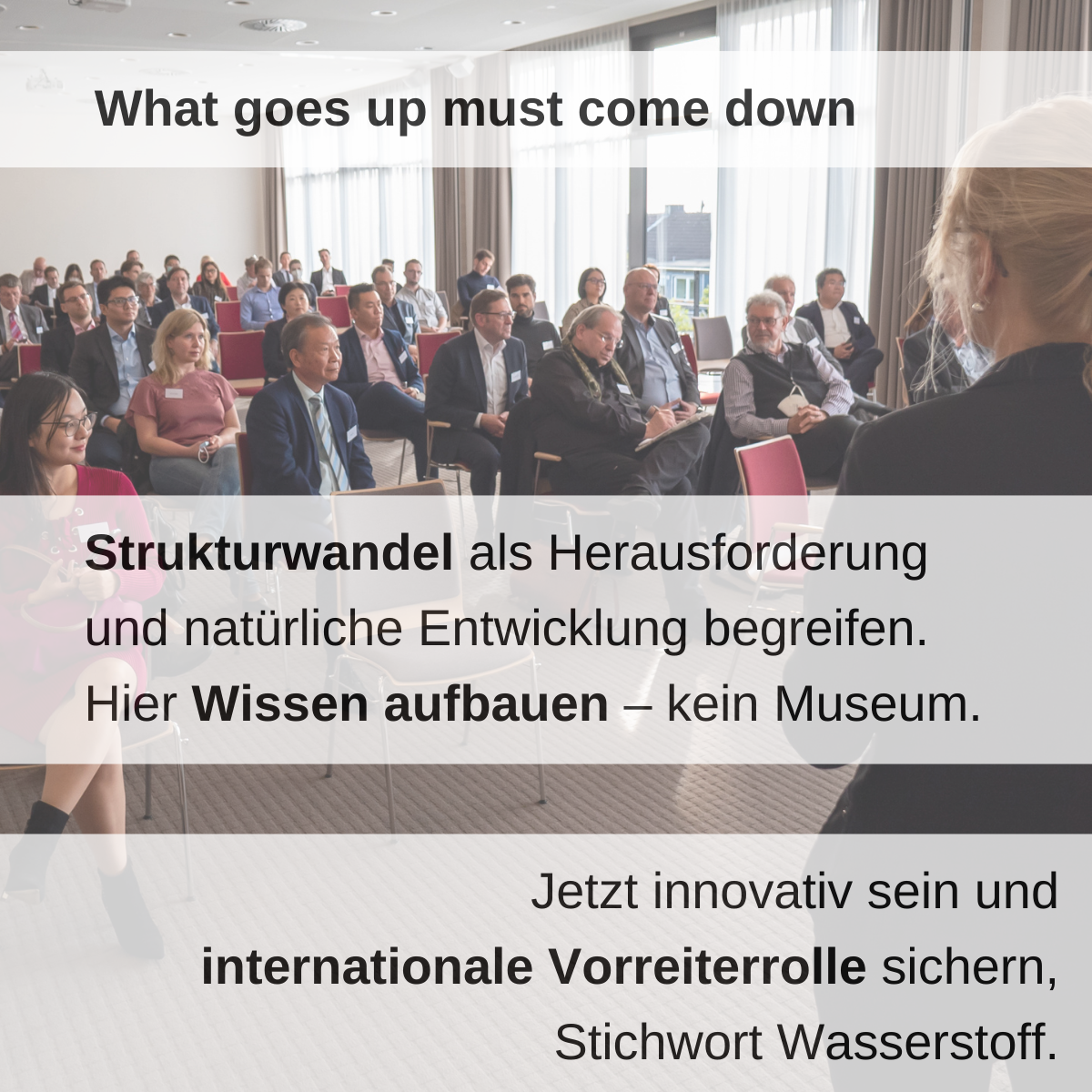 What goes up must come down

Strukturwandel als Herausforderung und natürliche Entwicklung begreifen. Hier Wissen aufbauen – kein Museum.

Jetzt innovativ sein und internationale Vorreiterrolle sichern, Stichwort Wasserstoff.